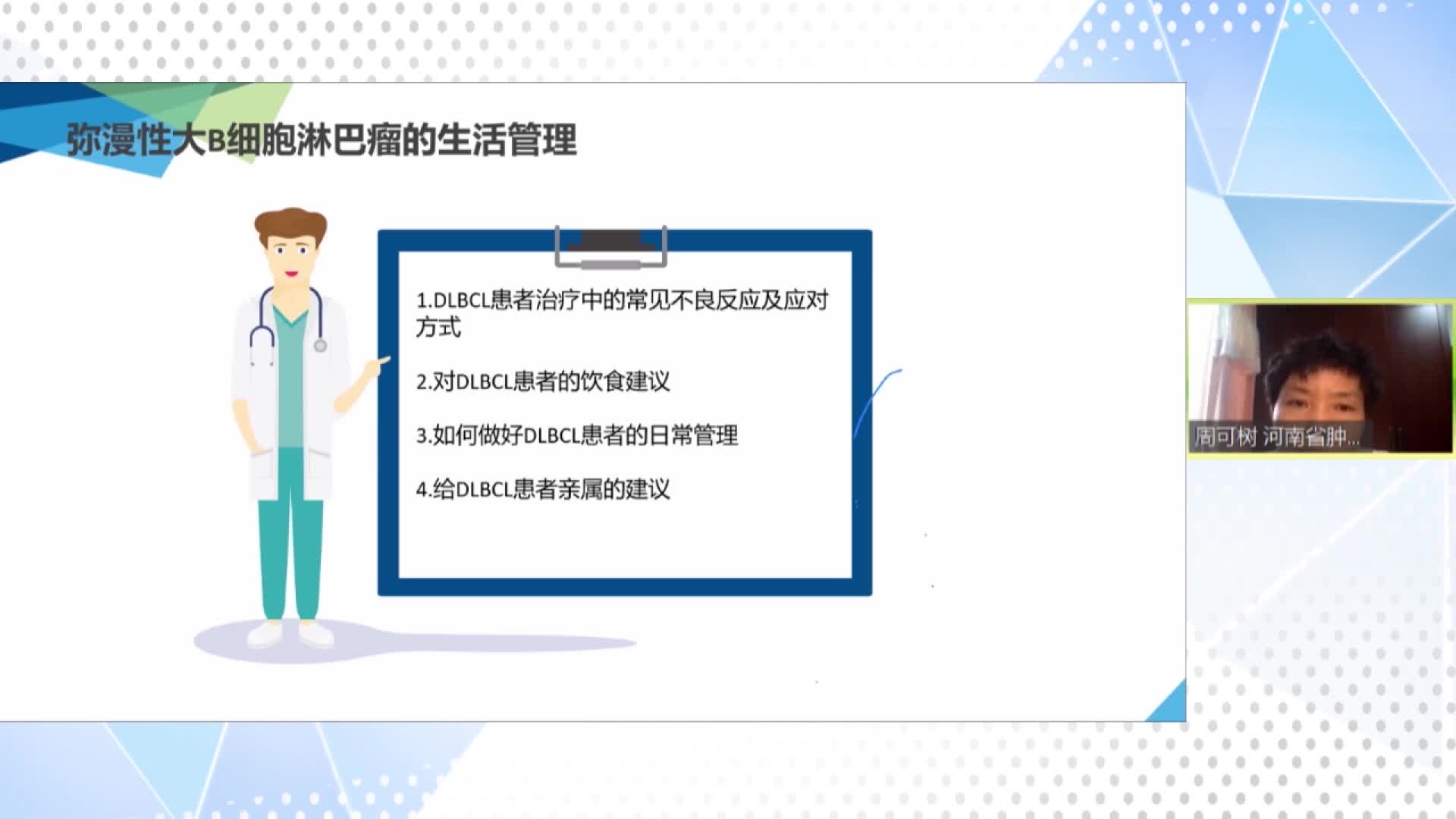 弥漫性大B细胞淋巴瘤的生活管理

1.DLBCL患者治疗中的常见不良反应及应对方式

2.对DLBCL患者的饮食建议

3.如何做好DLBCL患者的日常管理

4.给DLBCL患者亲属的建议

周可树 河南省肿...